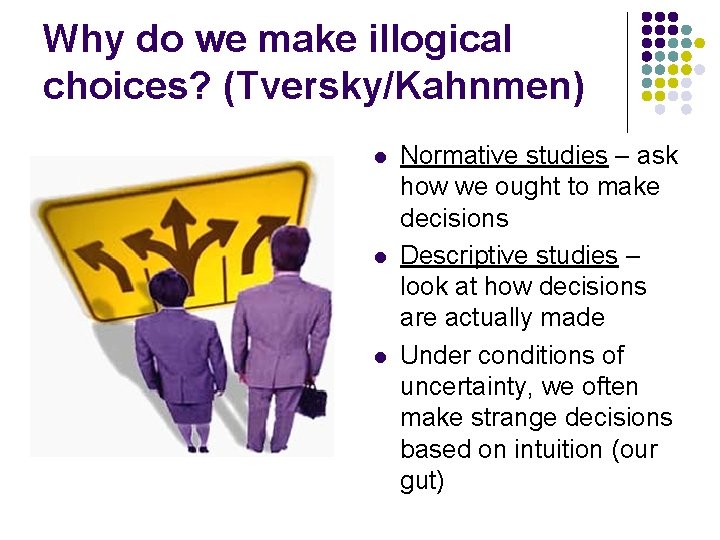 Why do we make illogical choices? (Tversky/Kahnmen)

- Normative studies – ask how we ought to make decisions
- Descriptive studies – look at how decisions are actually made
- Under conditions of uncertainty, we often make strange decisions based on intuition (our gut)